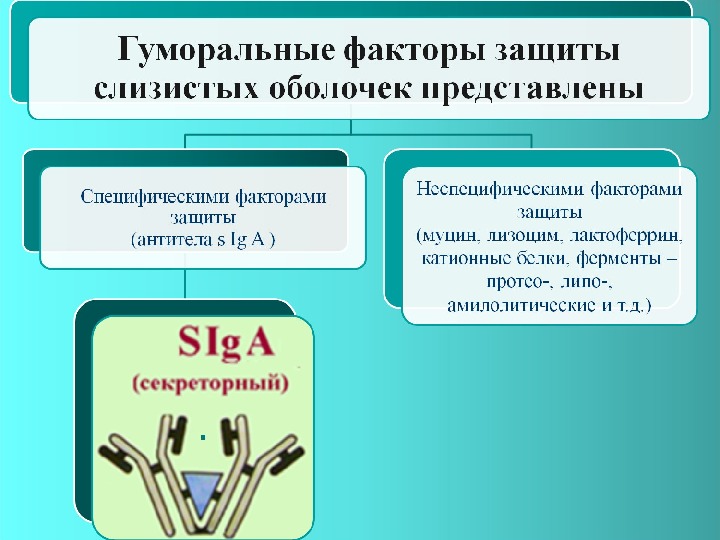 Гуморальные факторы защиты слизистых оболочек представлены

Специфическими факторами защиты (антитела s Ig A )

Неспецифическими факторами защиты (муцин, лизоцим, лактоферрин, катионные белки, ферменты – протео-, липо-, амилолитические и т.д.)

SIgA
(секреторный)